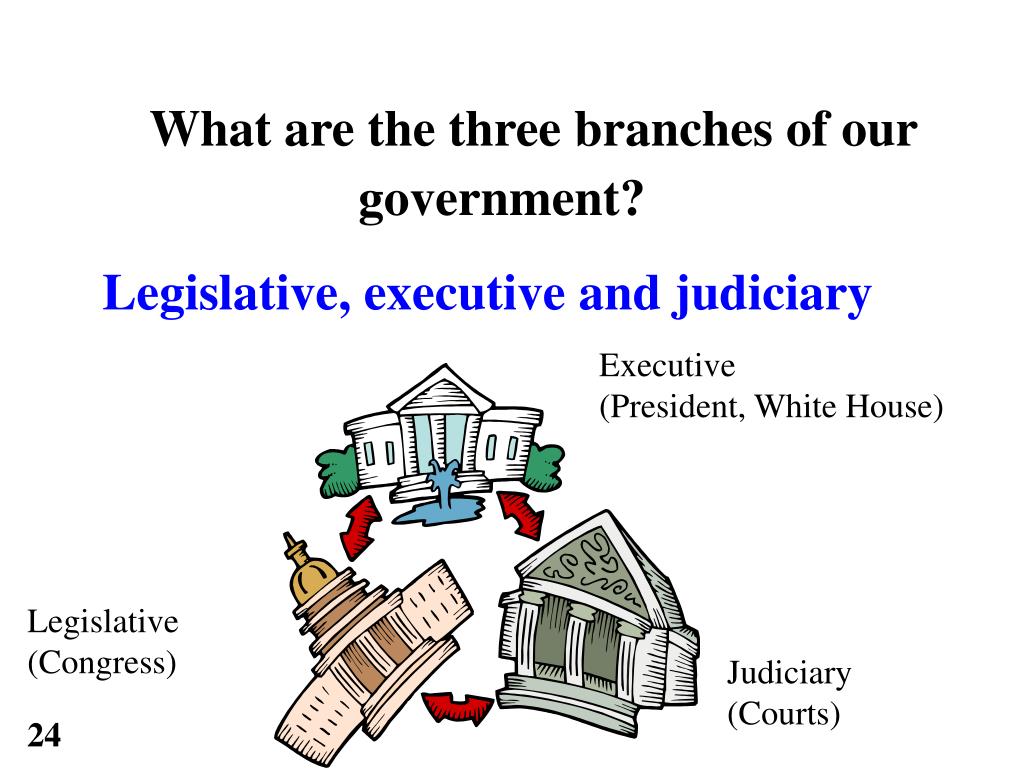 What are the three branches of our government?

Legislative, executive and judiciary

Executive
(President, White House)

Legislative
(Congress)

Judiciary
(Courts)

24